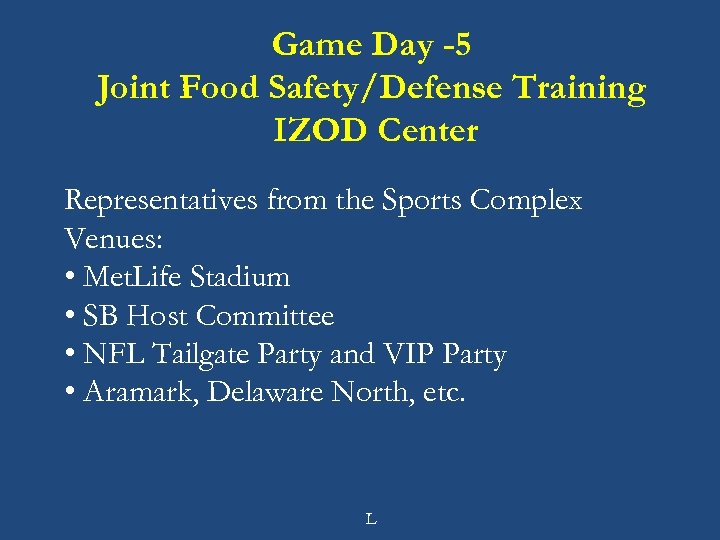 Game Day -5
Joint Food Safety/Defense Training
IZOD Center

Representatives from the Sports Complex Venues:
• MetLife Stadium
• SB Host Committee
• NFL Tailgate Party and VIP Party
• Aramark, Delaware North, etc.

L